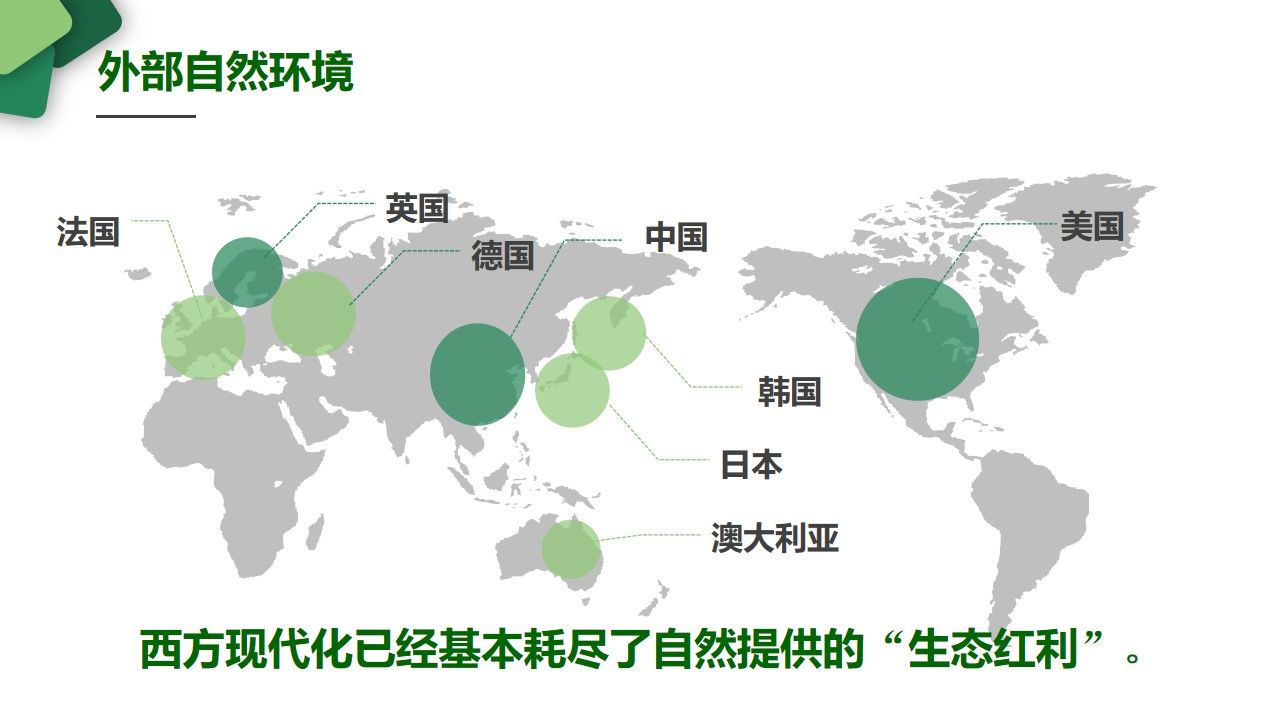 外部自然环境

法国

英国

德国

中国

美国

韩国

日本

澳大利亚

西方现代化已经基本耗尽了自然提供的“生态红利”。